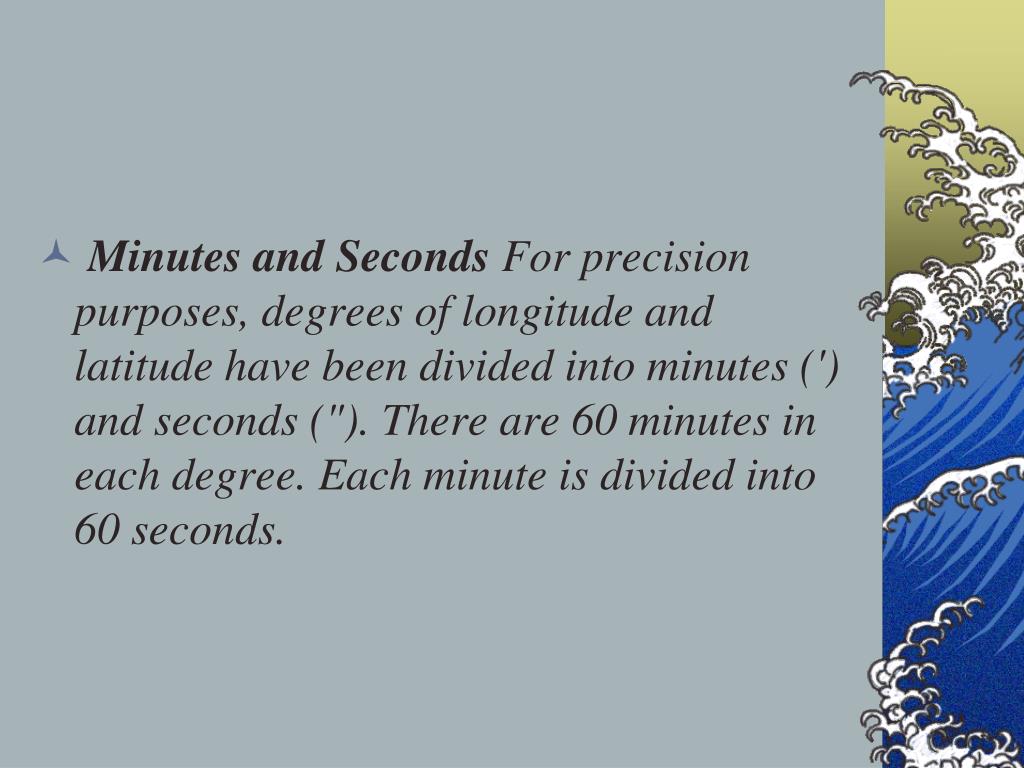 Minutes and Seconds For precision purposes, degrees of longitude and latitude have been divided into minutes (') and seconds ("). There are 60 minutes in each degree. Each minute is divided into 60 seconds.